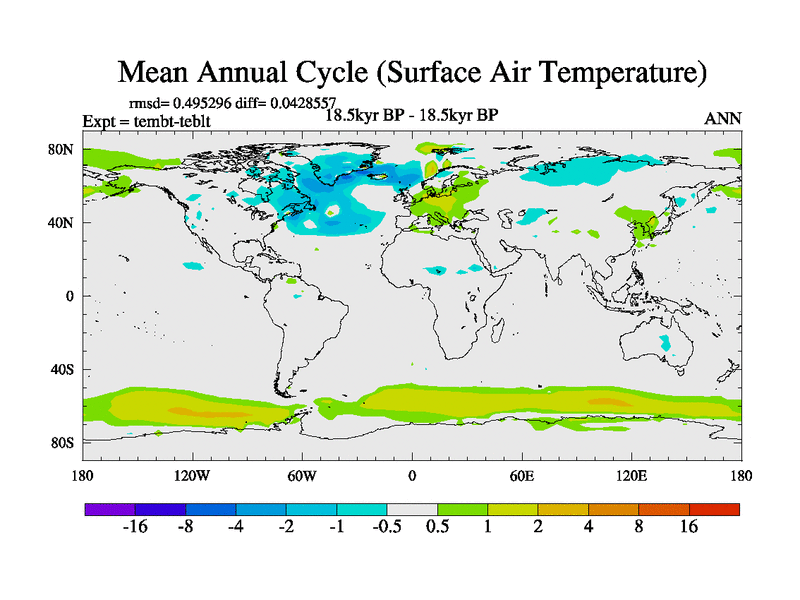 Mean Annual Cycle (Surface Air Temperature)

rmsd= 0.495296 diff= 0.0428557
Expt = tembt-teblt
18.5kyr BP - 18.5kyr BP
ANN

80N
40N
0
40S
80S

180 120W 60W 0 60E 120E 180

-16 -8 -4 -2 -1 -0.5 0.5 1 2 4 8 16